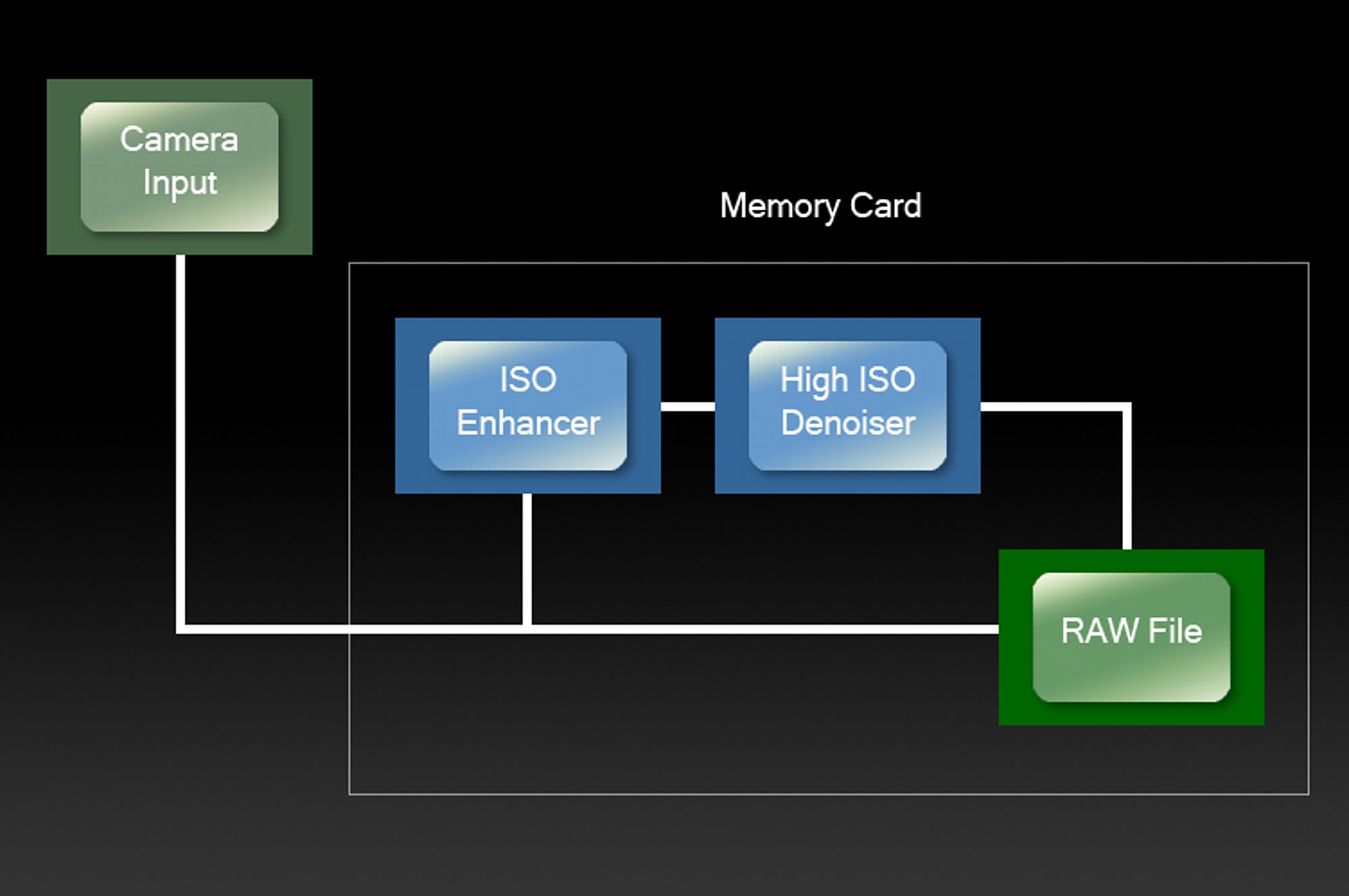 Camera Input

Memory Card

ISO Enhancer

High ISO Denoiser

RAW File